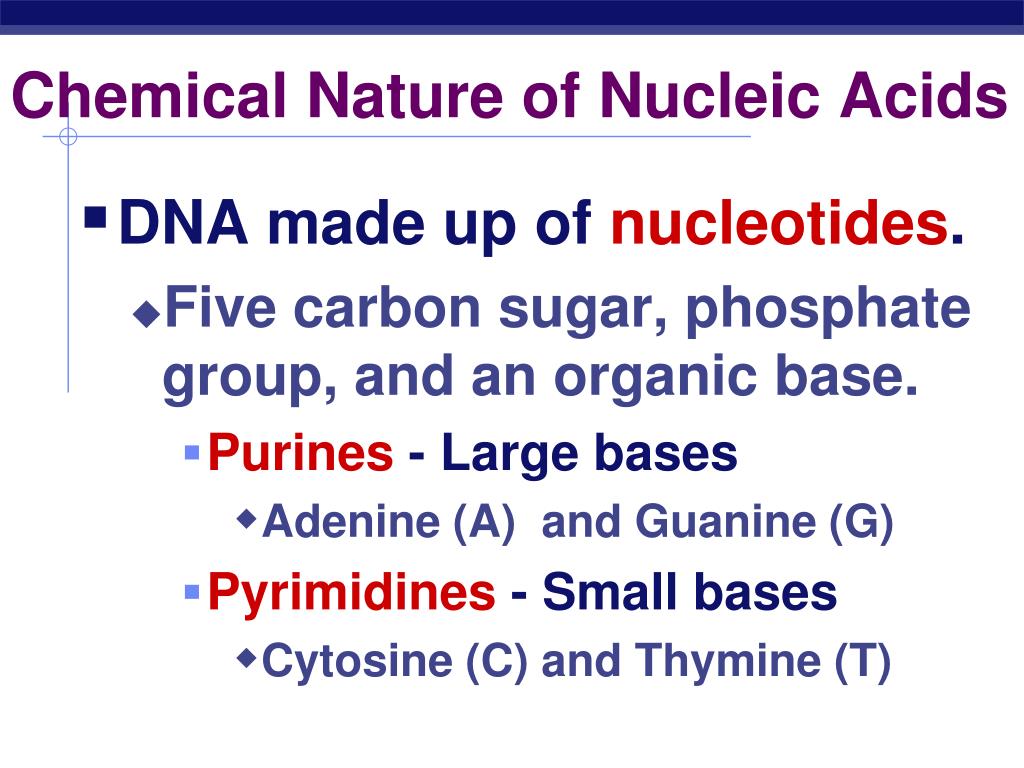 Chemical Nature of Nucleic Acids

DNA made up of nucleotides.

Five carbon sugar, phosphate group, and an organic base.

Purines - Large bases

Adenine (A) and Guanine (G)

Pyrimidines - Small bases

Cytosine (C) and Thymine (T)